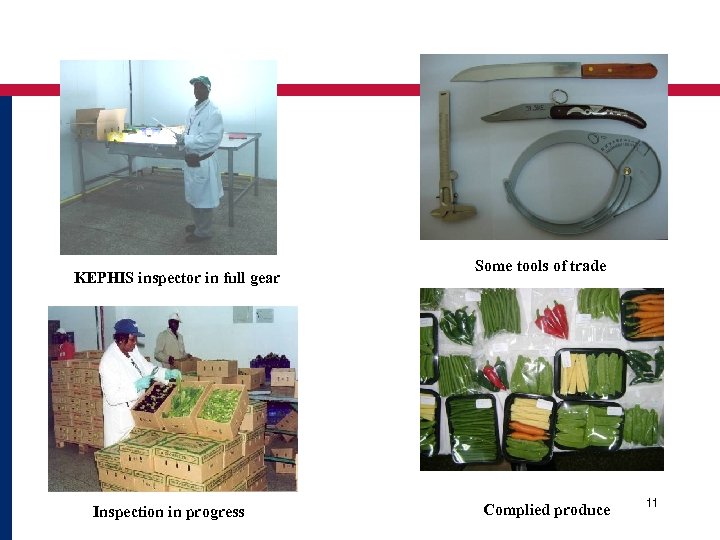 KEPHIS inspector in full gear

Some tools of trade

Inspection in progress

Complied produce

11